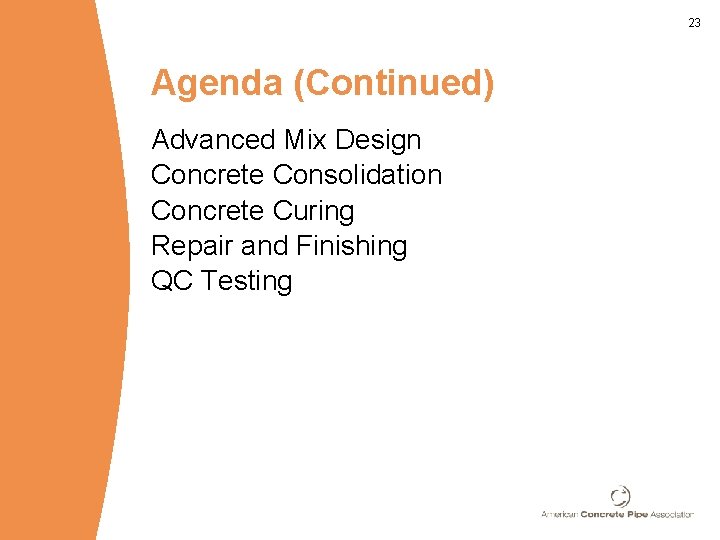 23

Agenda (Continued)

Advanced Mix Design
Concrete Consolidation
Concrete Curing
Repair and Finishing
QC Testing

American Concrete Pipe Association